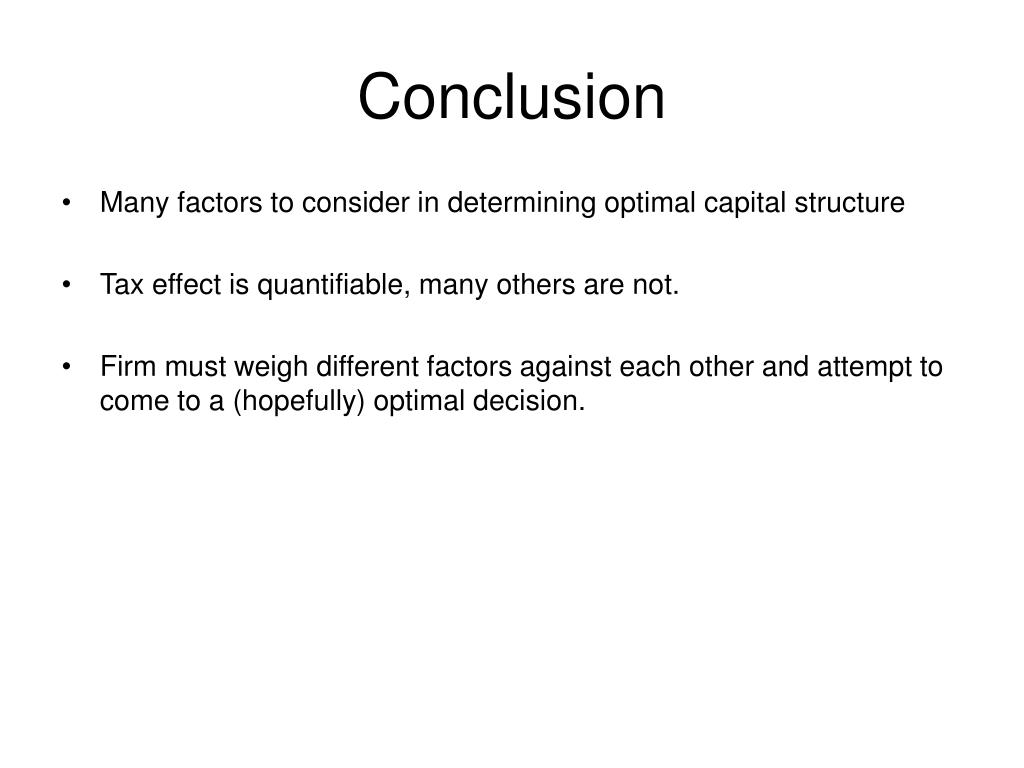 Conclusion

• Many factors to consider in determining optimal capital structure

• Tax effect is quantifiable, many others are not.

• Firm must weigh different factors against each other and attempt to come to a (hopefully) optimal decision.